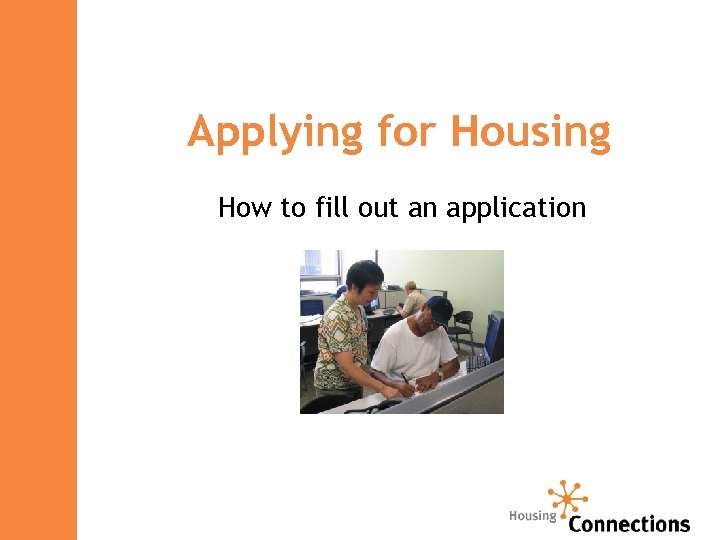 Applying for Housing

How to fill out an application

Housing Connections